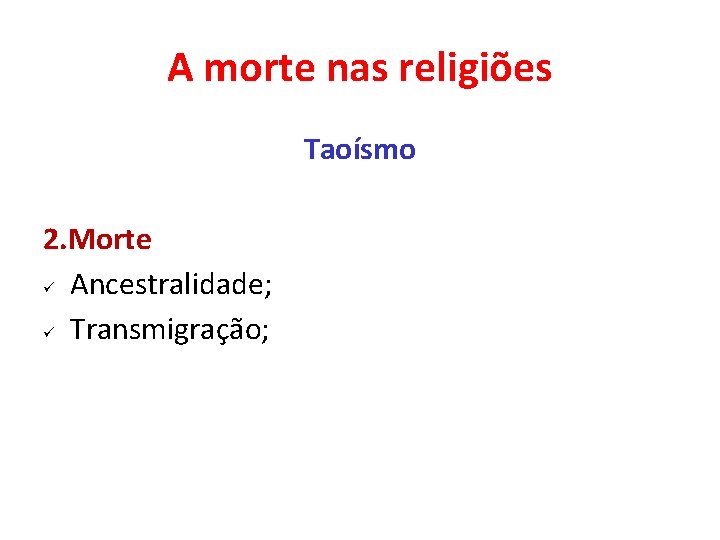 A morte nas religiões

Taoísmo

2.Morte

✓ Ancestralidade;

✓ Transmigração;